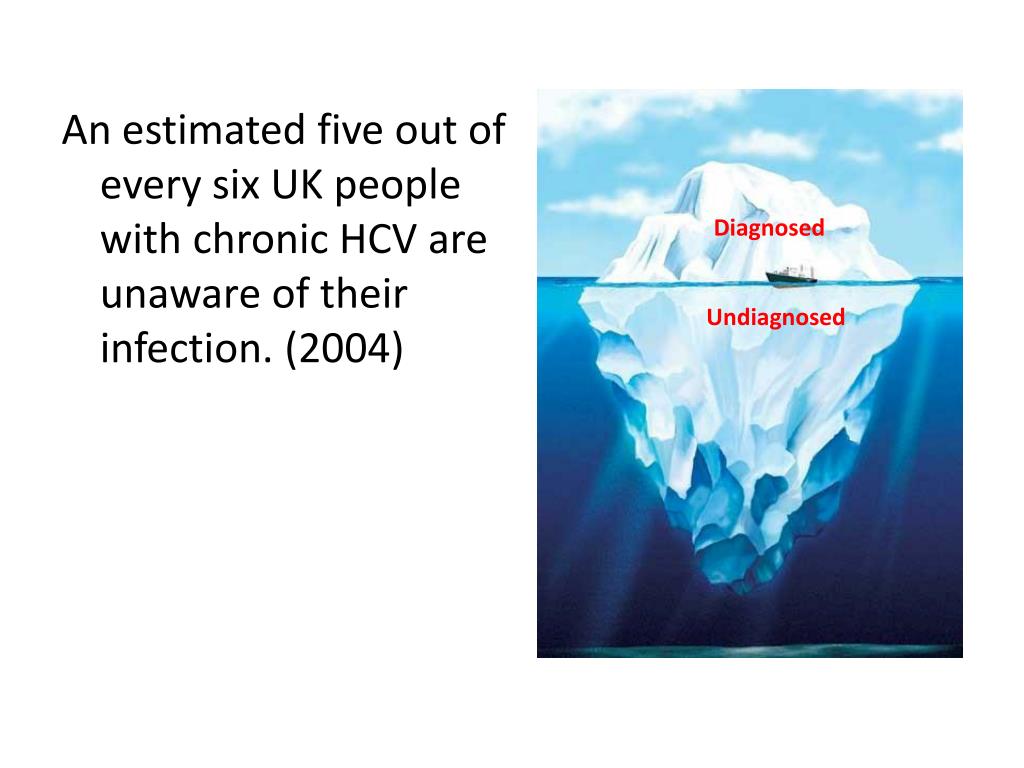 An estimated five out of every six UK people with chronic HCV are unaware of their infection. (2004)

Diagnosed

Undiagnosed